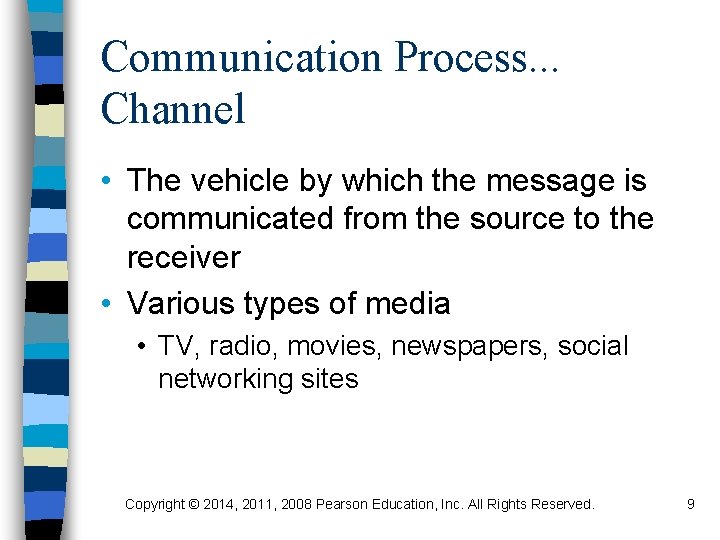 Communication Process... Channel

• The vehicle by which the message is communicated from the source to the receiver
• Various types of media
  • TV, radio, movies, newspapers, social networking sites

Copyright © 2014, 2011, 2008 Pearson Education, Inc. All Rights Reserved.

9